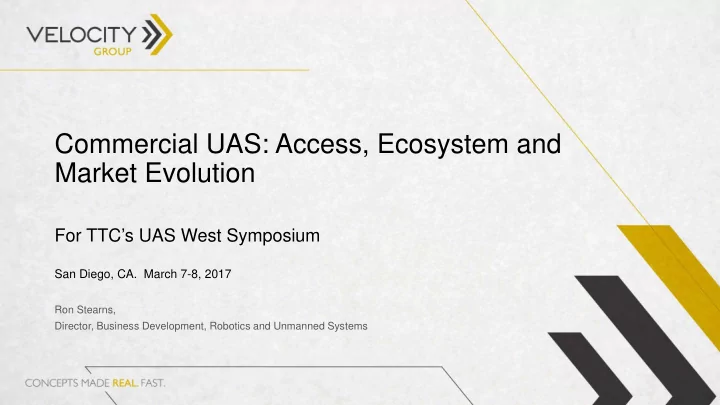 VELOCITY GROUP

Commercial UAS: Access, Ecosystem and Market Evolution

For TTC's UAS West Symposium

San Diego, CA. March 7-8, 2017

Ron Stearns,
Director, Business Development, Robotics and Unmanned Systems

CONCEPTS MADE REAL. FAST.